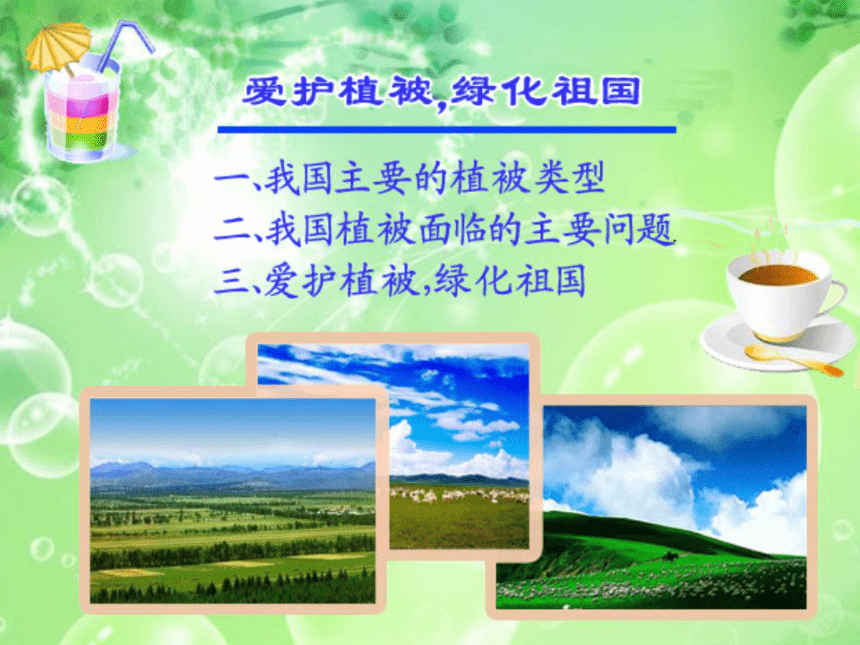 爱护植被,绿化祖国

一、我国主要的植被类型
二、我国植被面临的主要问题
三、爱护植被,绿化祖国